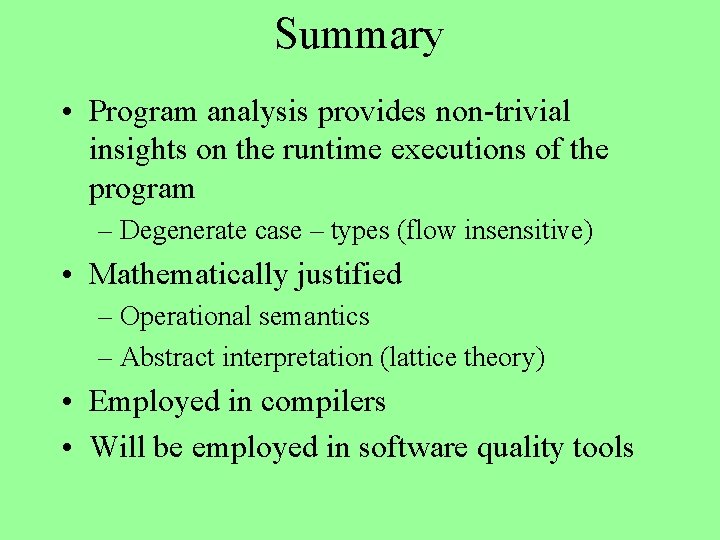 Summary

• Program analysis provides non-trivial insights on the runtime executions of the program
– Degenerate case – types (flow insensitive)
• Mathematically justified
– Operational semantics
– Abstract interpretation (lattice theory)
• Employed in compilers
• Will be employed in software quality tools